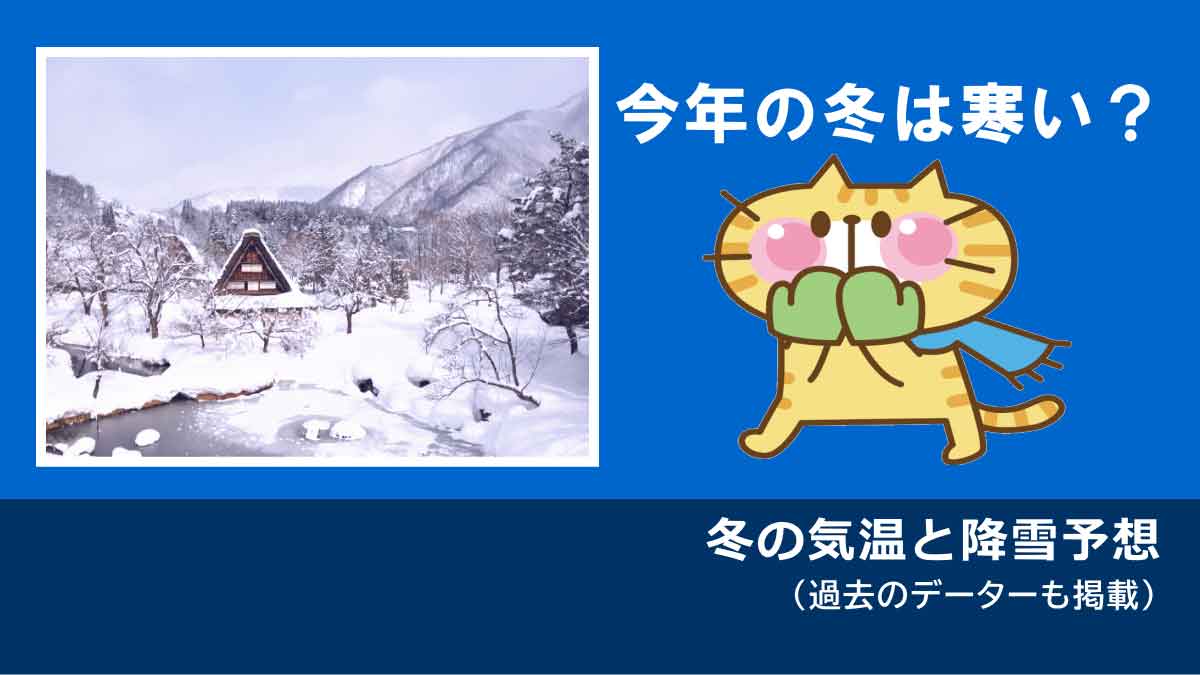 今年の冬は寒い？

冬の気温と降雪予想
（過去のデーターも掲載）